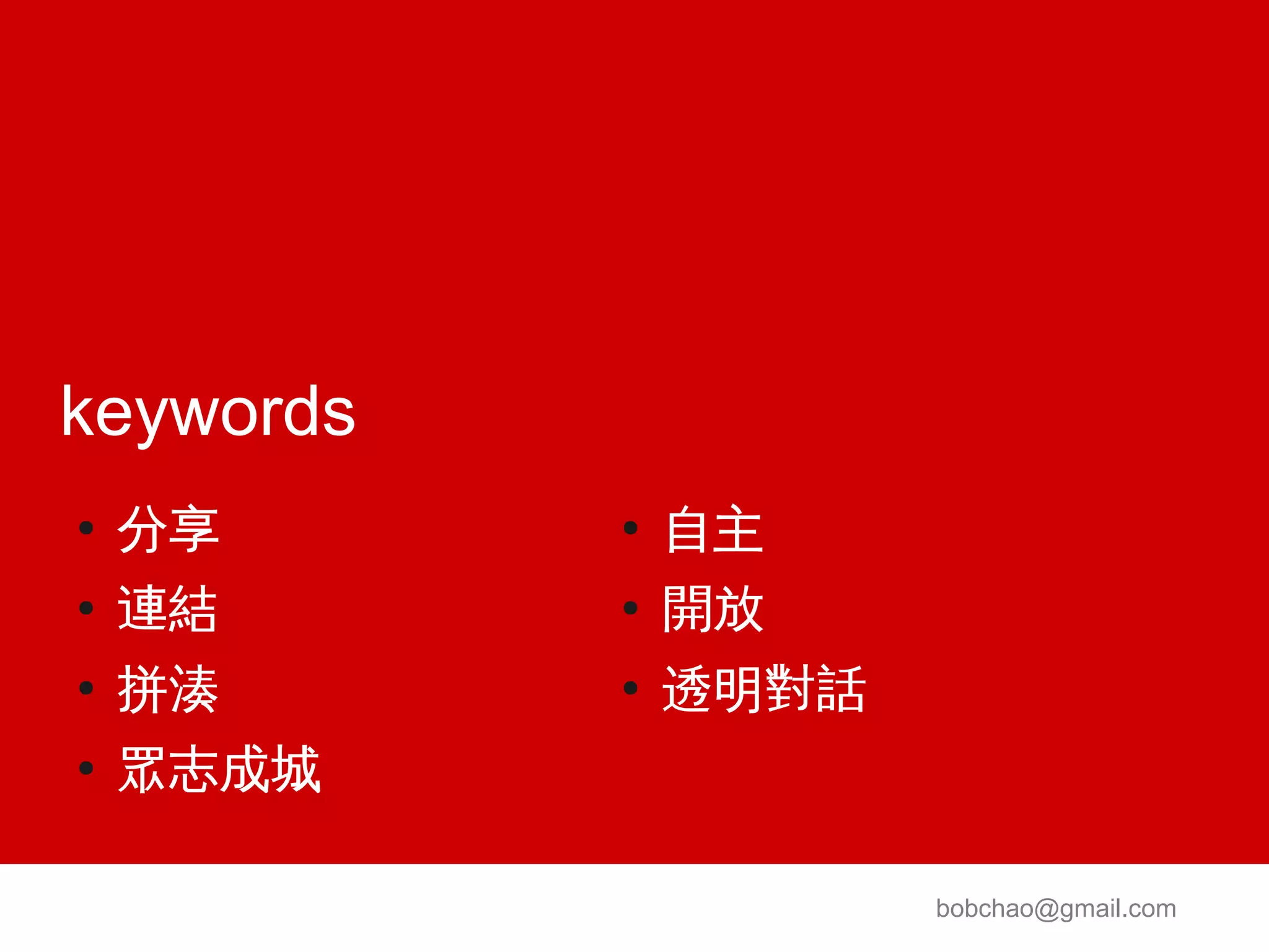 keywords

- 分享
- 連結
- 拼湊
- 眾志成城

- 自主
- 開放
- 透明對話

bobchao@gmail.com